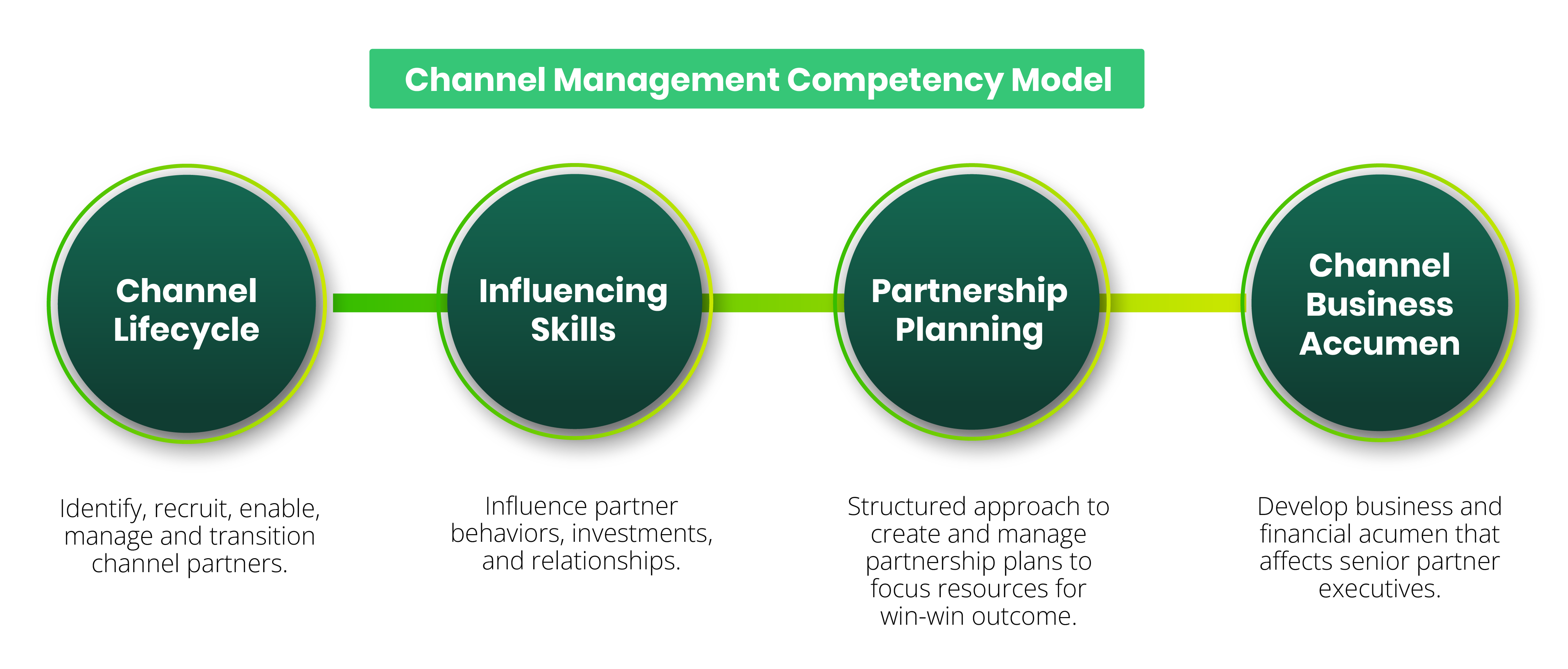 Channel Management Competency Model

Channel Lifecycle

Influencing Skills

Partnership Planning

Channel Business Accumen

Identify, recruit, enable, manage and transition channel partners.

Influence partner behaviors, investments, and relationships.

Structured approach to create and manage partnership plans to focus resources for win-win outcome.

Develop business and financial acumen that affects senior partner executives.